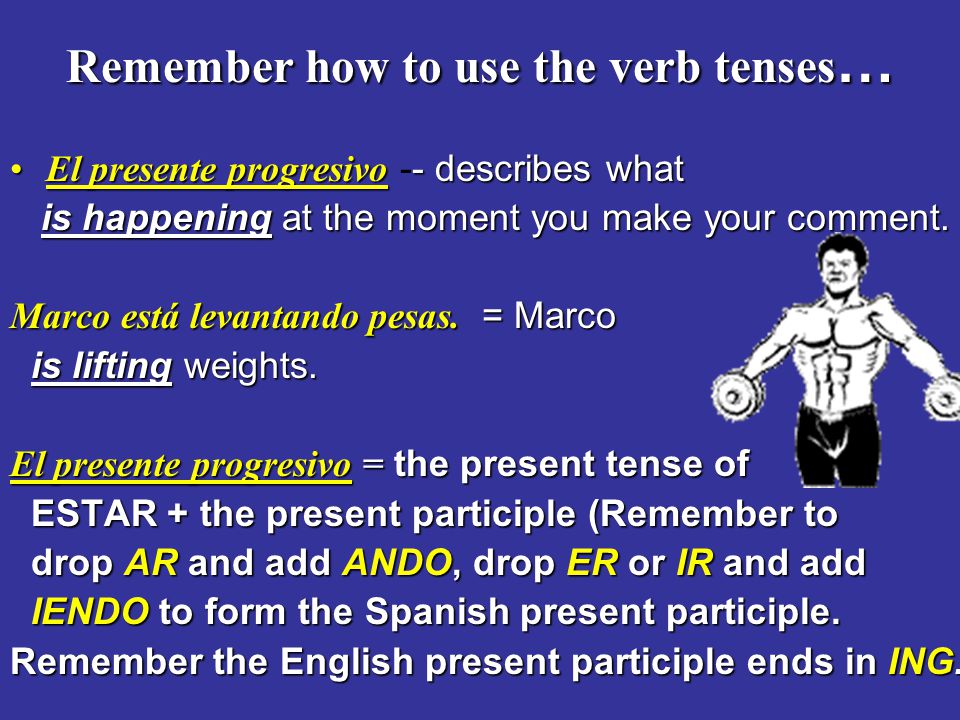 Remember how to use the verb tenses…

• El presente progresivo -- describes what is happening at the moment you make your comment.

Marco está levantando pesas. = Marco is lifting weights.

El presente progresivo = the present tense of ESTAR + the present participle (Remember to drop AR and add ANDO, drop ER or IR and add IENDO to form the Spanish present participle. Remember the English present participle ends in ING.